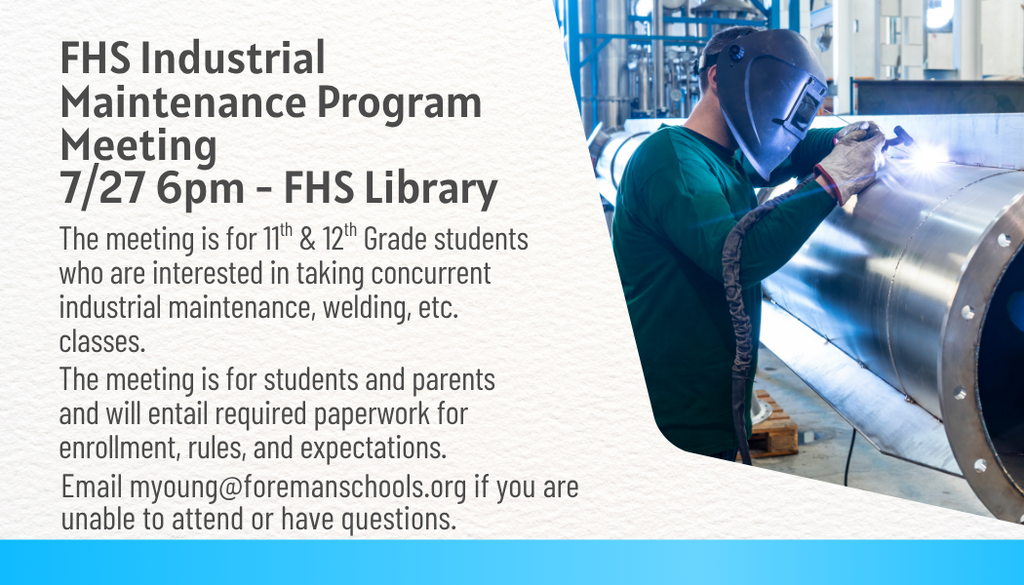 FHS Industrial Maintenance Program Meeting
7/27 6pm - FHS Library

The meeting is for 11$^{th}$ & 12$^{th}$ Grade students who are interested in taking concurrent industrial maintenance, welding, etc. classes.

The meeting is for students and parents and will entail required paperwork for enrollment, rules, and expectations.

Email myoung@foremanschools.org if you are unable to attend or have questions.